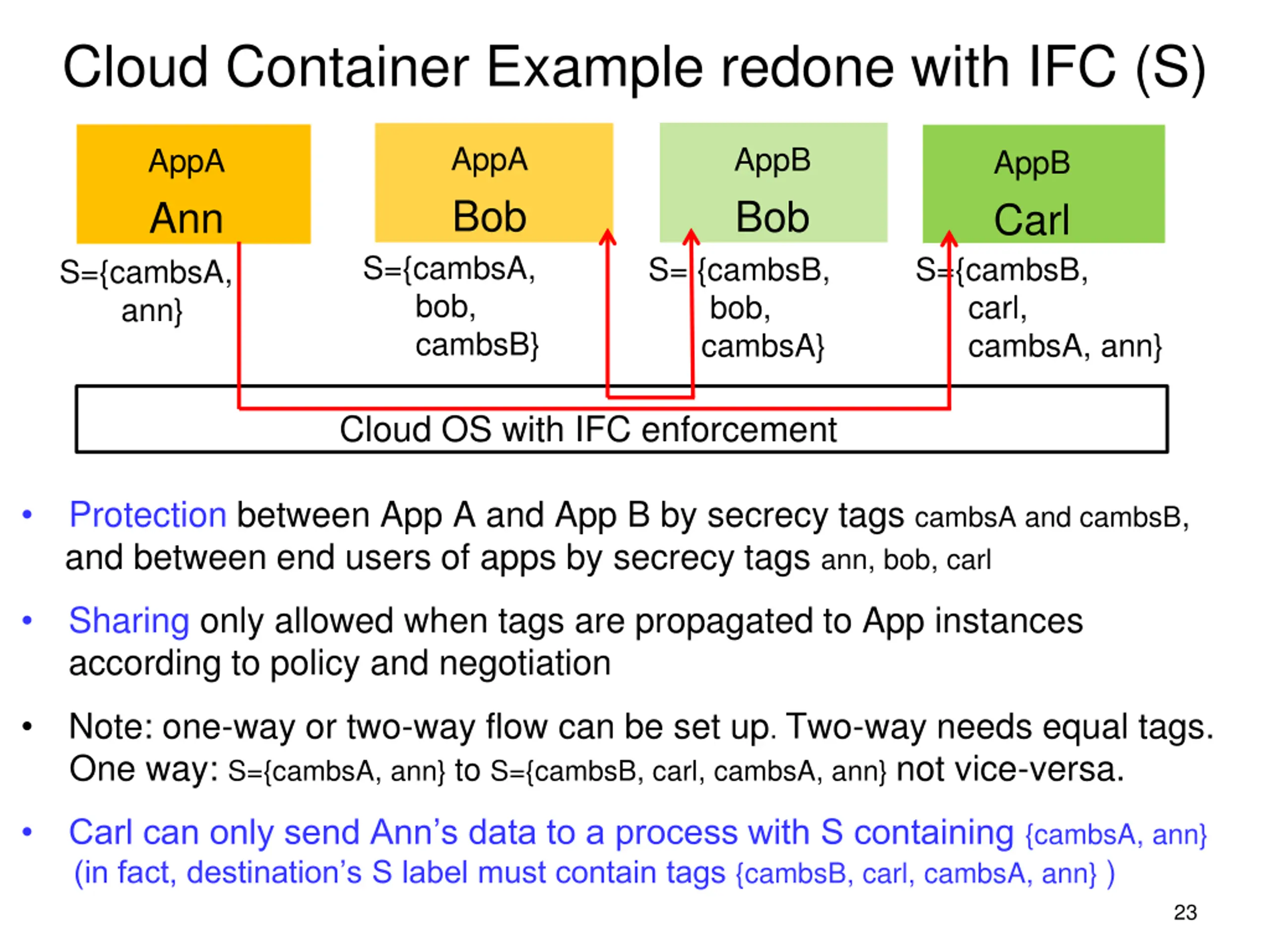 Cloud Container Example redone with IFC (S)

AppA
Ann

AppA
Bob

AppB
Bob

AppB
Carl

S={cambsA, ann}

S={cambsA, bob, cambsB}

S= {cambsB, bob, cambsA}

S={cambsB, carl, cambsA, ann}

Cloud OS with IFC enforcement

• Protection between App A and App B by secrecy tags cambsA and cambsB, and between end users of apps by secrecy tags ann, bob, carl

• Sharing only allowed when tags are propagated to App instances according to policy and negotiation

• Note: one-way or two-way flow can be set up. Two-way needs equal tags. One way: S={cambsA, ann} to S={cambsB, carl, cambsA, ann} not vice-versa.

• Carl can only send Ann's data to a process with S containing {cambsA, ann} (in fact, destination's S label must contain tags {cambsB, carl, cambsA, ann} )

23